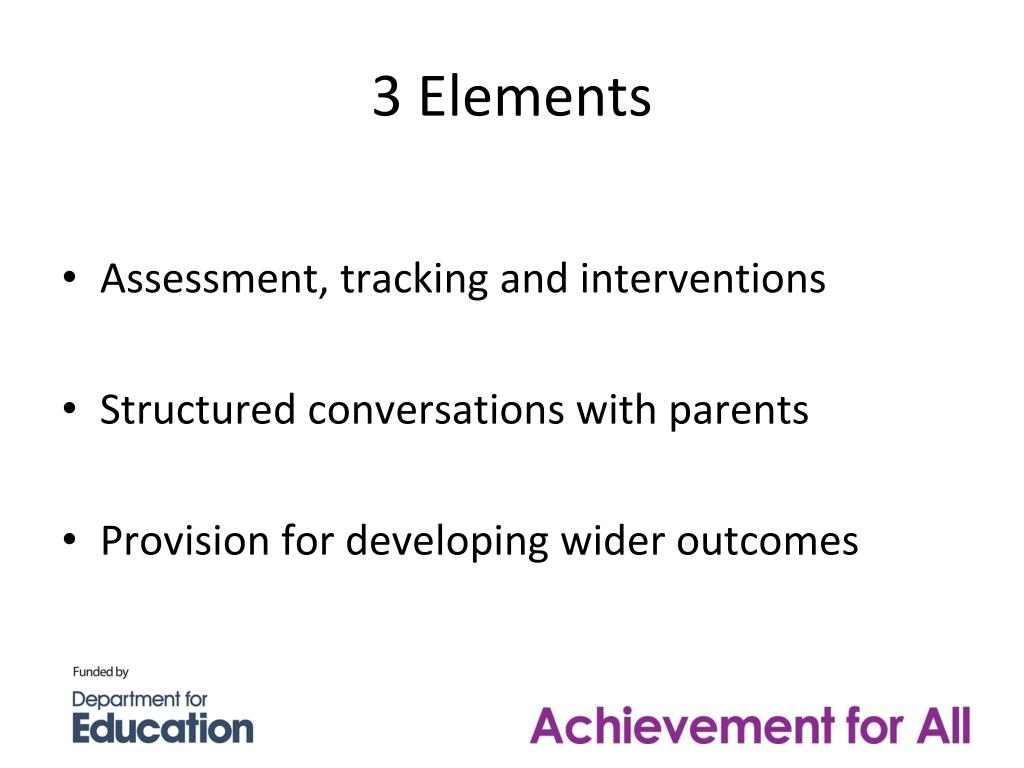 3 Elements

• Assessment, tracking and interventions

• Structured conversations with parents

• Provision for developing wider outcomes

Funded by
Department for
Education

Achievement for All